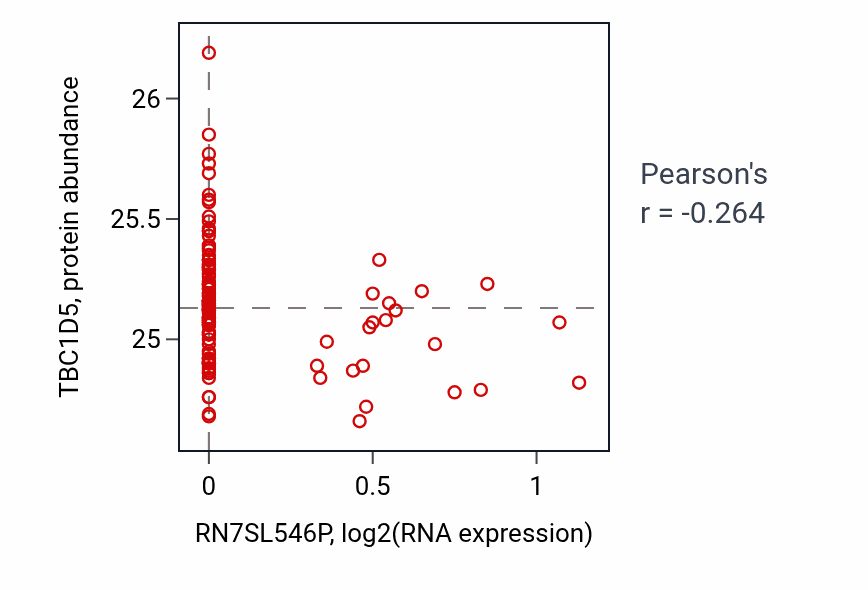 TBC1D5, protein abundance

26
25.5
25

0
0.5
1

RN7SL546P, log2(RNA expression)

Pearson's
r = -0.264